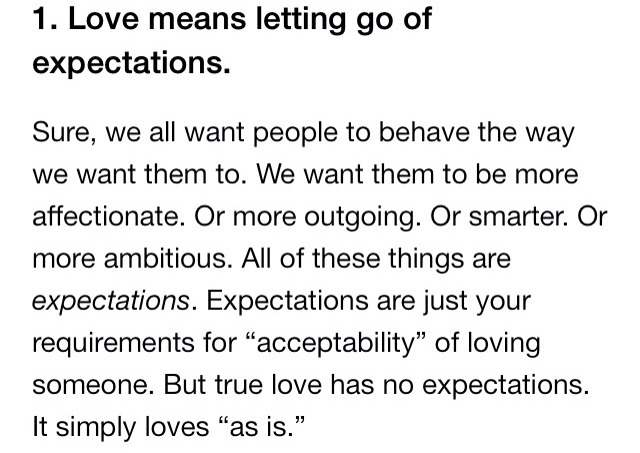 1. Love means letting go of expectations.

Sure, we all want people to behave the way we want them to. We want them to be more affectionate. Or more outgoing. Or smarter. Or more ambitious. All of these things are expectations. Expectations are just your requirements for “acceptability” of loving someone. But true love has no expectations. It simply loves “as is.”